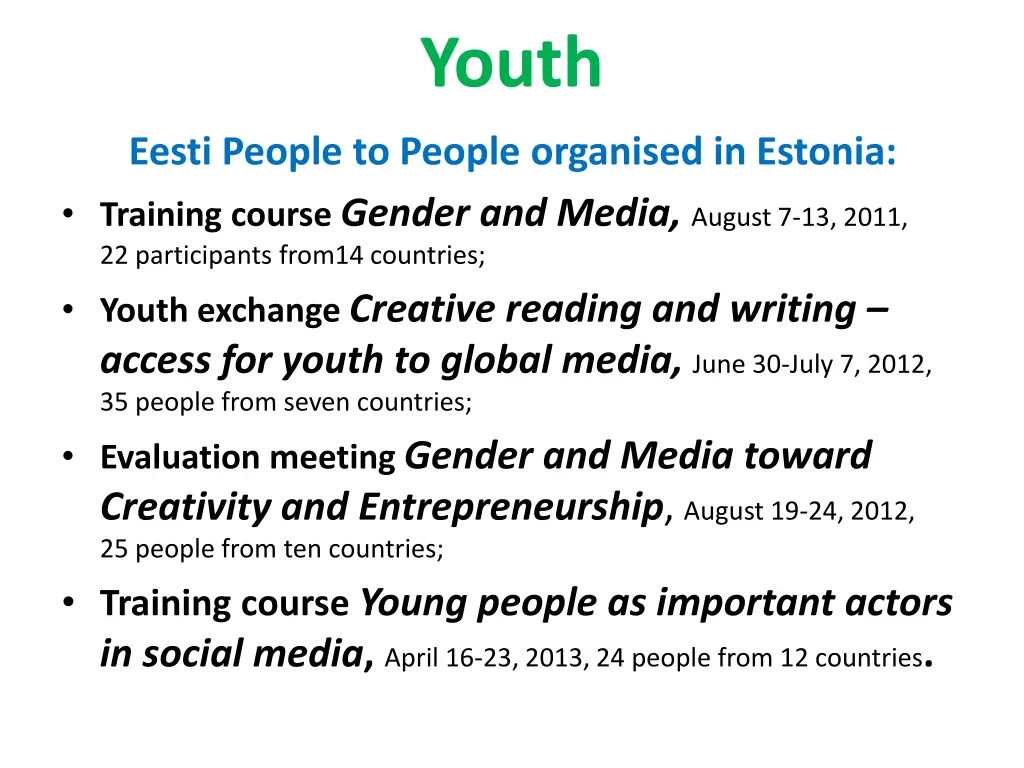 Youth

Eesti People to People organised in Estonia:

• Training course Gender and Media, August 7-13, 2011, 22 participants from14 countries;

• Youth exchange Creative reading and writing – access for youth to global media, June 30-July 7, 2012, 35 people from seven countries;

• Evaluation meeting Gender and Media toward Creativity and Entrepreneurship, August 19-24, 2012, 25 people from ten countries;

• Training course Young people as important actors in social media, April 16-23, 2013, 24 people from 12 countries.